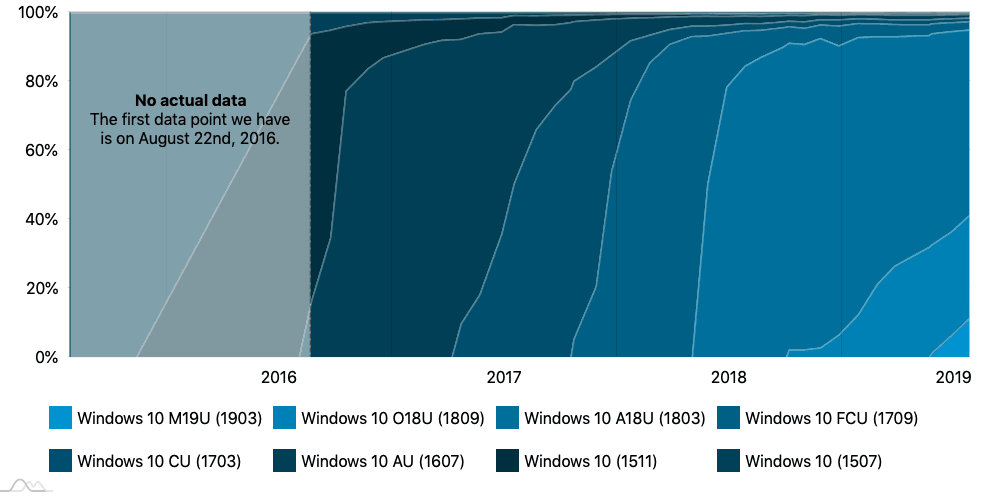 100%
80%
60%
40%
20%
0%

**No actual data**
The first data point we have is on August 22nd, 2016.

2016
2017
2018
2019

Windows 10 M19U (1903)
Windows 10 O18U (1809)
Windows 10 A18U (1803)
Windows 10 FCU (1709)
Windows 10 CU (1703)
Windows 10 AU (1607)
Windows 10 (1511)
Windows 10 (1507)